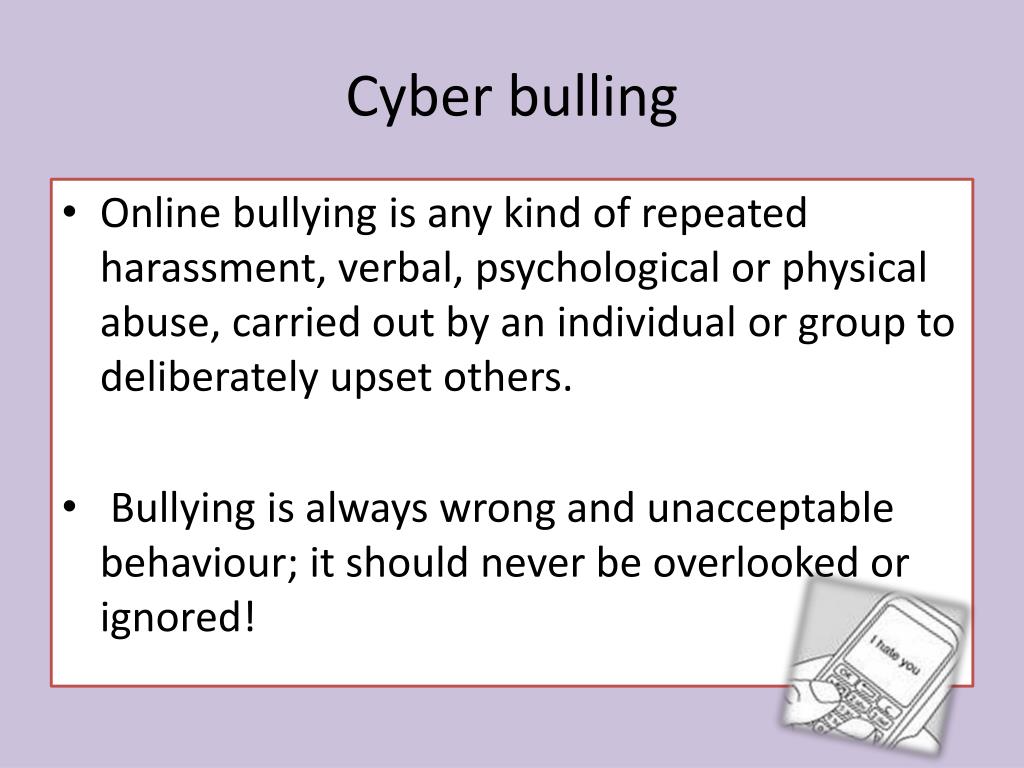 Cyber bulling

• Online bullying is any kind of repeated harassment, verbal, psychological or physical abuse, carried out by an individual or group to deliberately upset others.

• Bullying is always wrong and unacceptable behaviour; it should never be overlooked or ignored!

I hate you